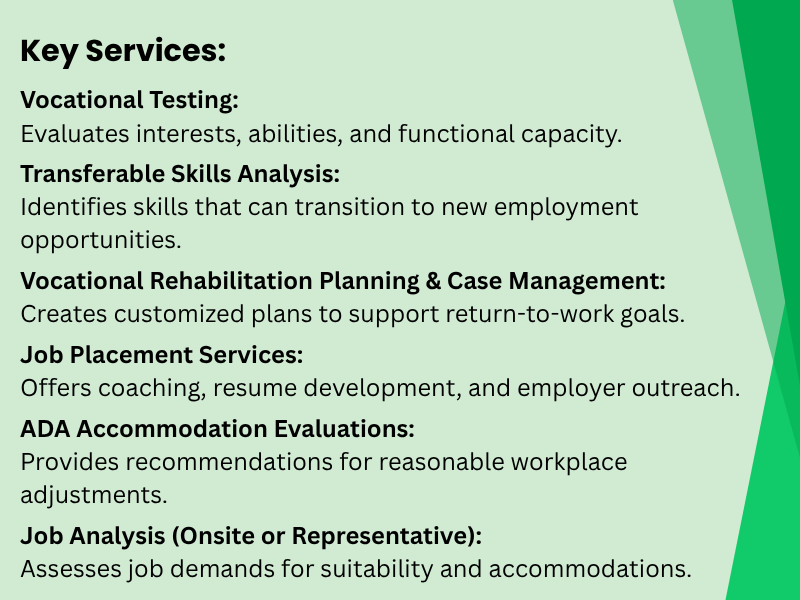 Key Services:

Vocational Testing:
Evaluates interests, abilities, and functional capacity.

Transferable Skills Analysis:
Identifies skills that can transition to new employment opportunities.

Vocational Rehabilitation Planning & Case Management:
Creates customized plans to support return-to-work goals.

Job Placement Services:
Offers coaching, resume development, and employer outreach.

ADA Accommodation Evaluations:
Provides recommendations for reasonable workplace adjustments.

Job Analysis (Onsite or Representative):
Assesses job demands for suitability and accommodations.